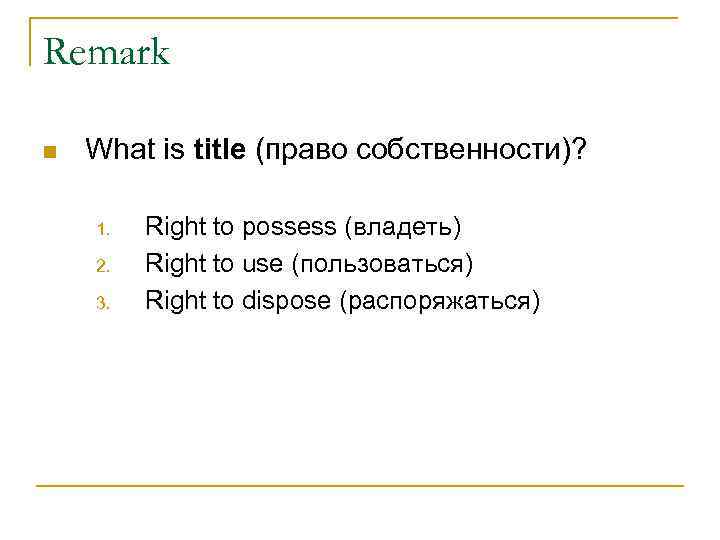 Remark

What is title (право собственности)?

1. Right to possess (владеть)
2. Right to use (пользоваться)
3. Right to dispose (распоряжаться)